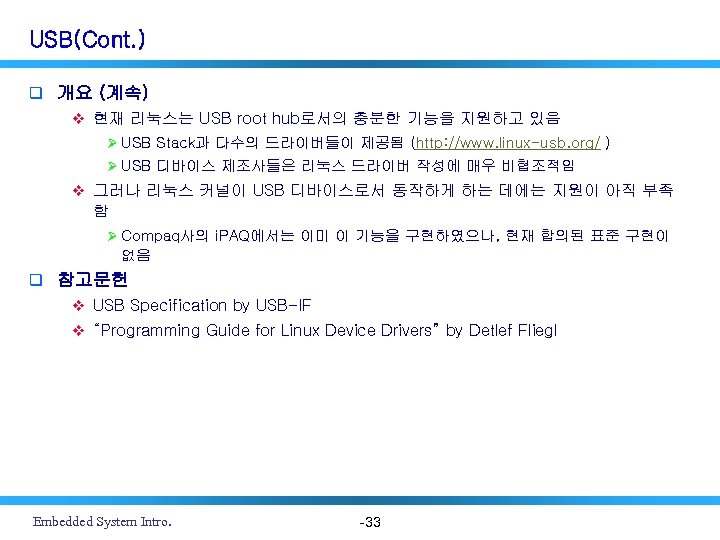 USB(Cont.)

❑ 개요 (계속)

❖ 현재 리눅스는 USB root hub로서의 충분한 기능을 지원하고 있음

➢ USB Stack과 다수의 드라이버들이 제공됨 (http://www.linux-usb.org/ )

➢ USB 디바이스 제조사들은 리눅스 드라이버 작성에 매우 비협조적임

❖ 그러나 리눅스 커널이 USB 디바이스로서 동작하게 하는 데에는 지원이 아직 부족함

➢ Compaq사의 iPAQ에서는 이미 이 기능을 구현하였으나, 현재 합의된 표준 구현이 없음

❑ 참고문헌

❖ USB Specification by USB-IF

❖ "Programming Guide for Linux Device Drivers" by Detlef Fliegl

Embedded System Intro.

-33